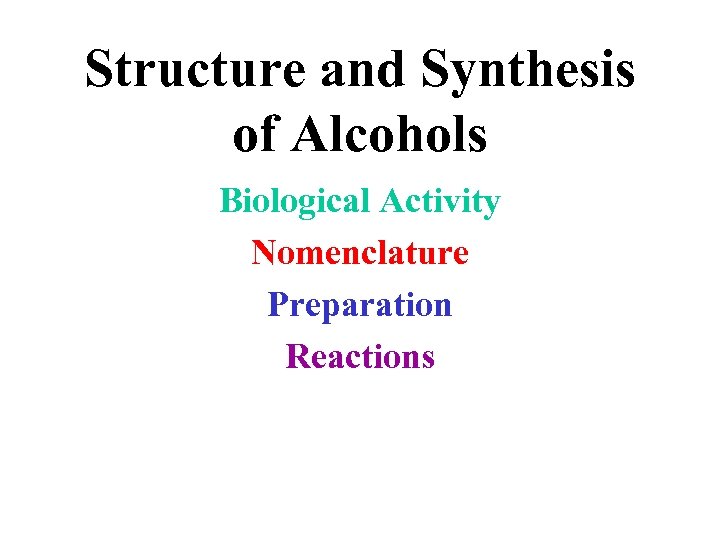 Structure and Synthesis of Alcohols

Biological Activity

Nomenclature

Preparation

Reactions